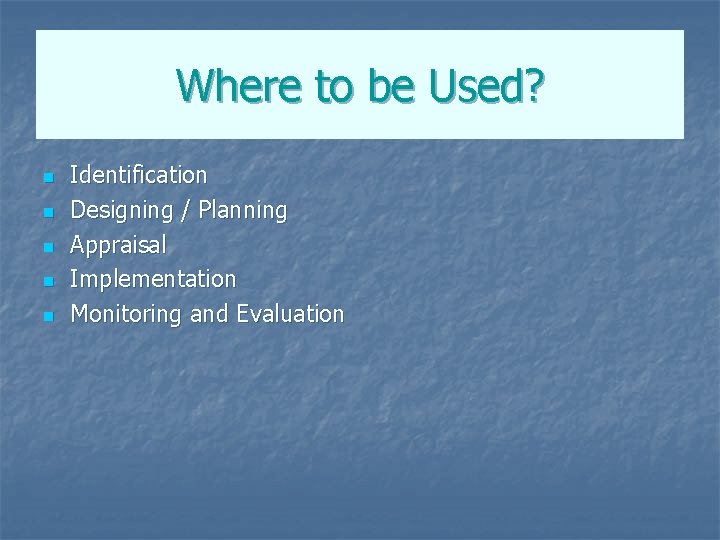 Where to be Used?

- Identification
- Designing / Planning
- Appraisal
- Implementation
- Monitoring and Evaluation